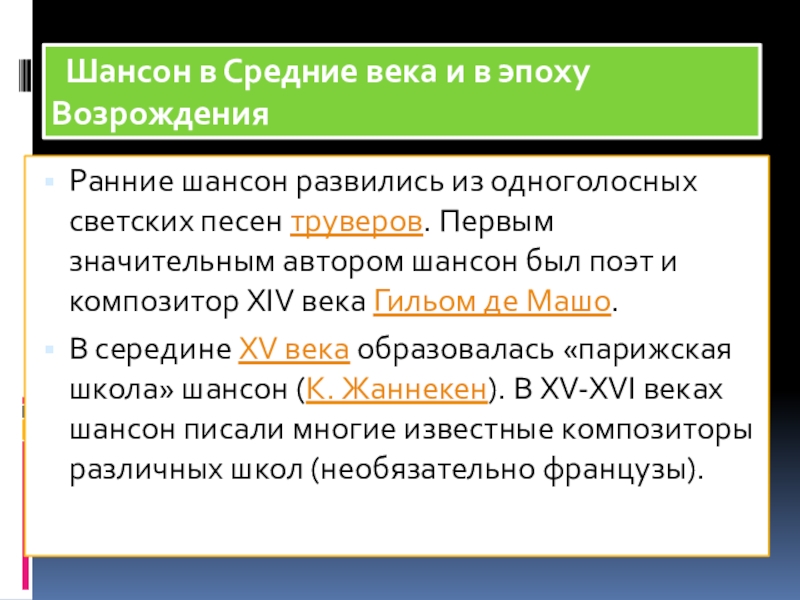 Шансон в Средние века и в эпоху Возрождения

Ранние шансон развились из одноголосных светских песен труверов. Первым значительным автором шансон был поэт и композитор XIV века Гильом де Машо.

В середине XV века образовалась «парижская школа» шансон (К. Жаннекен). В XV-XVI веках шансон писали многие известные композиторы различных школ (необязательно французы).